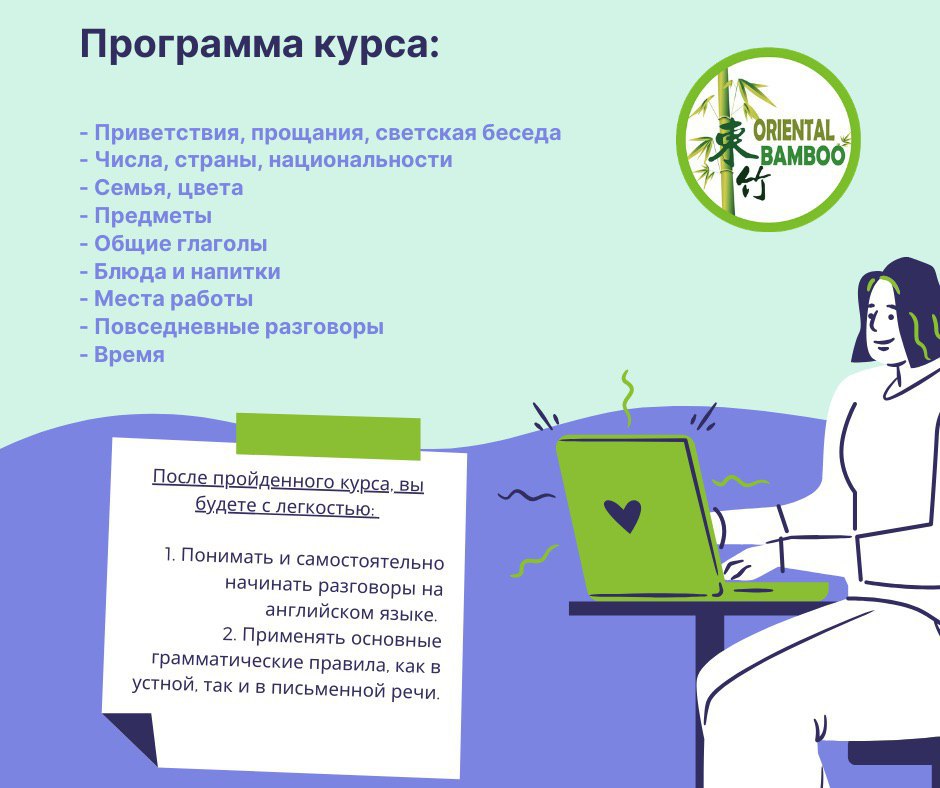 Программа курса:

- Приветствия, прощания, светская беседа
- Числа, страны, национальности
- Семья, цвета
- Предметы
- Общие глаголы
- Блюда и напитки
- Места работы
- Повседневные разговоры
- Время

東竹 ORIENTAL BAMBOO

После пройденного курса, вы будете с легкостью:

1. Понимать и самостоятельно начинать разговоры на английском языке.
2. Применять основные грамматические правила, как в устной, так и в письменной речи.